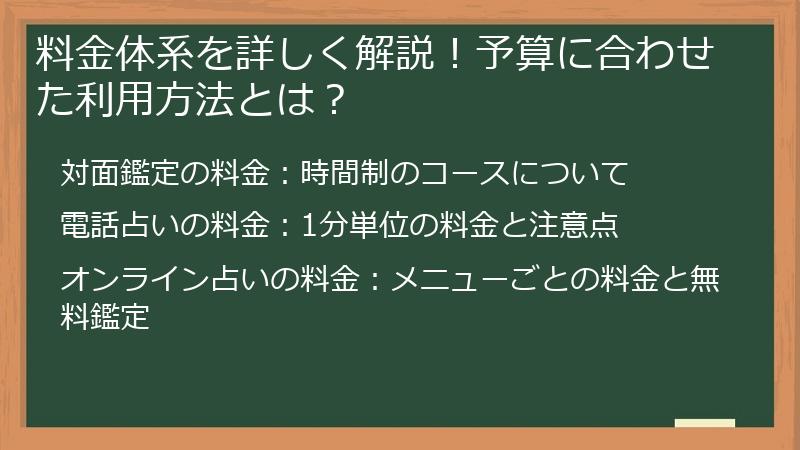 料金体系を詳しく解説！予算に合わせた利用方法とは？

対面鑑定の料金：時間制のコースについて

電話占いの料金：1分単位の料金と注意点

オンライン占いの料金：メニューごとの料金と無料鑑定